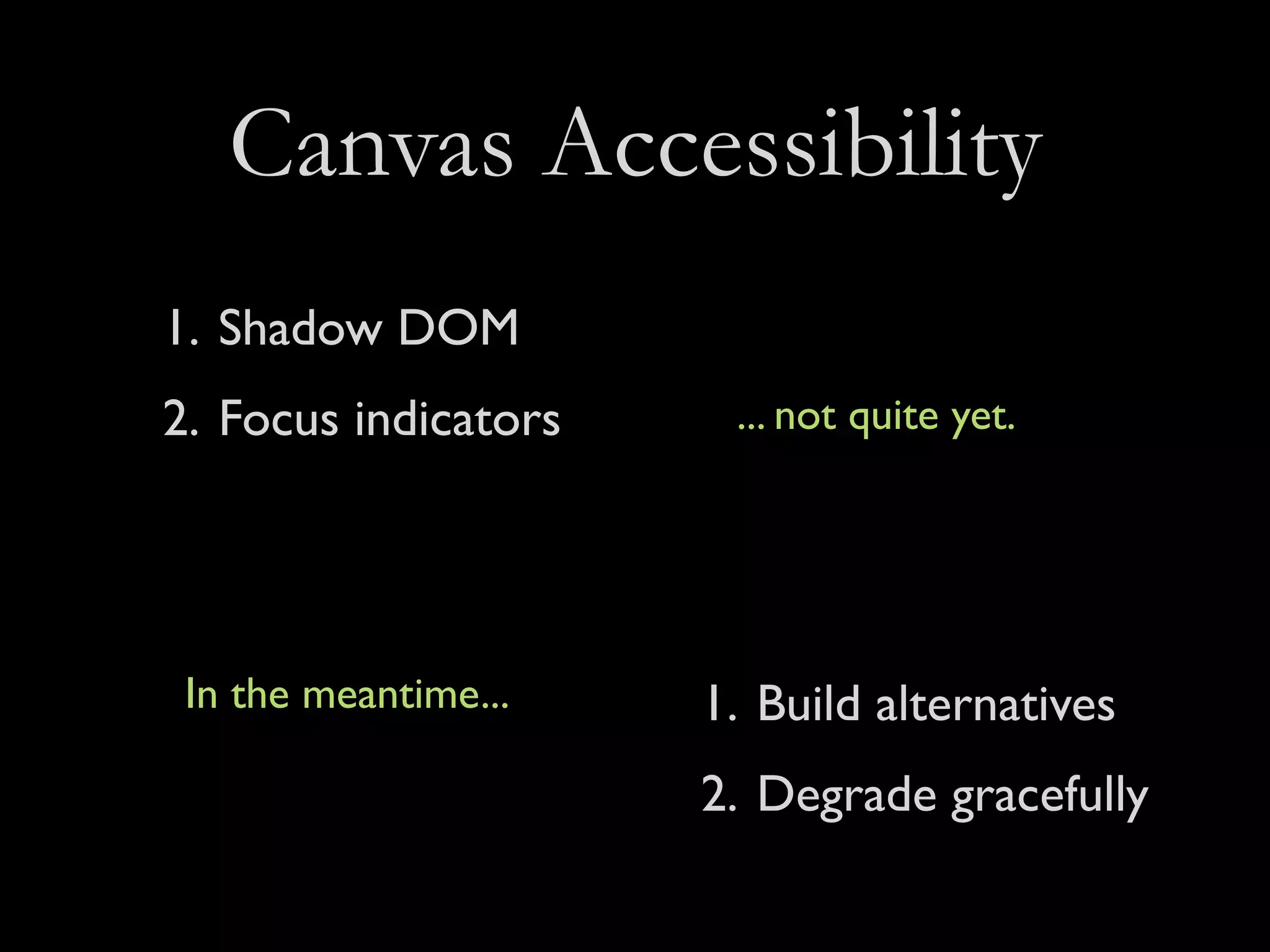 Canvas Accessibility

1. Shadow DOM
2. Focus indicators

... not quite yet.

In the meantime...

1. Build alternatives
2. Degrade gracefully